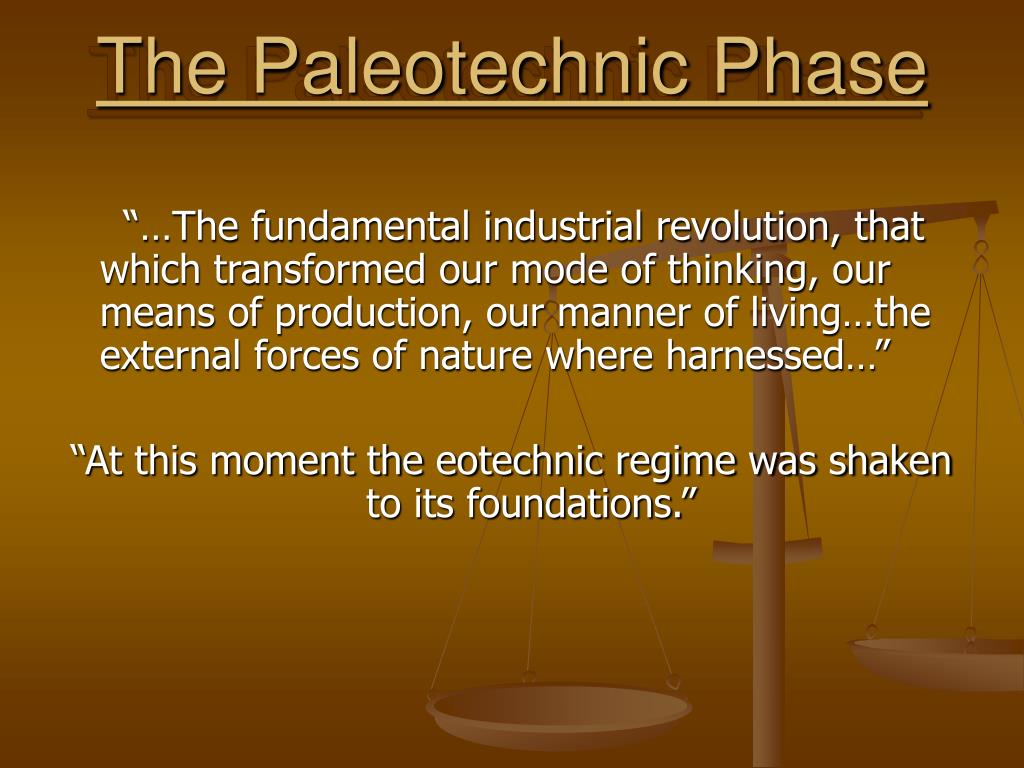 The Paleotechnic Phase

“…The fundamental industrial revolution, that which transformed our mode of thinking, our means of production, our manner of living…the external forces of nature where harnessed…”

“At this moment the eotechnic regime was shaken to its foundations.”